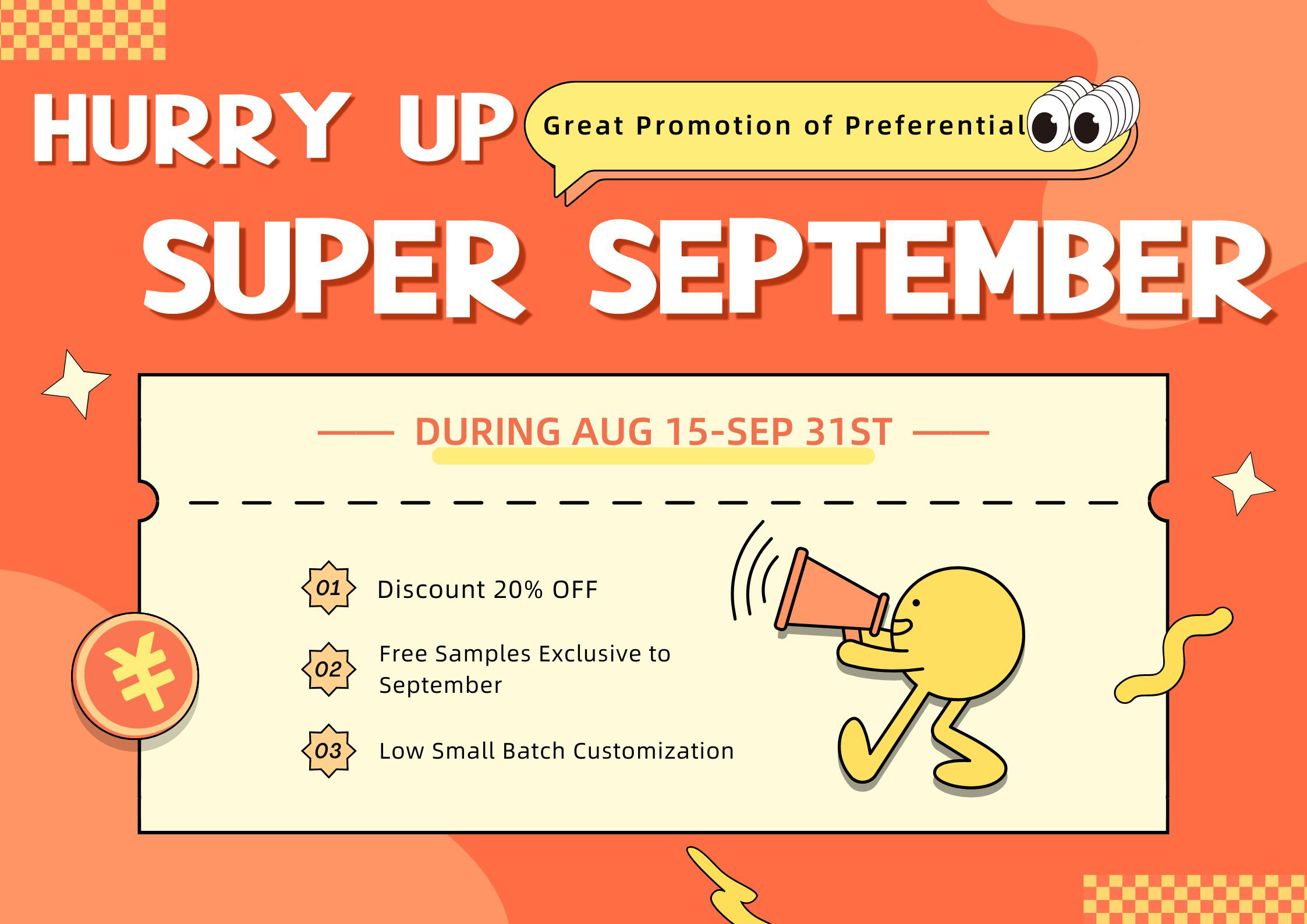 HURRY UP

Great Promotion of Preferential

SUPER SEPTEMBER

DURING AUG 15-SEP 31ST

01 Discount 20% OFF

02 Free Samples Exclusive to September

03 Low Small Batch Customization

¥